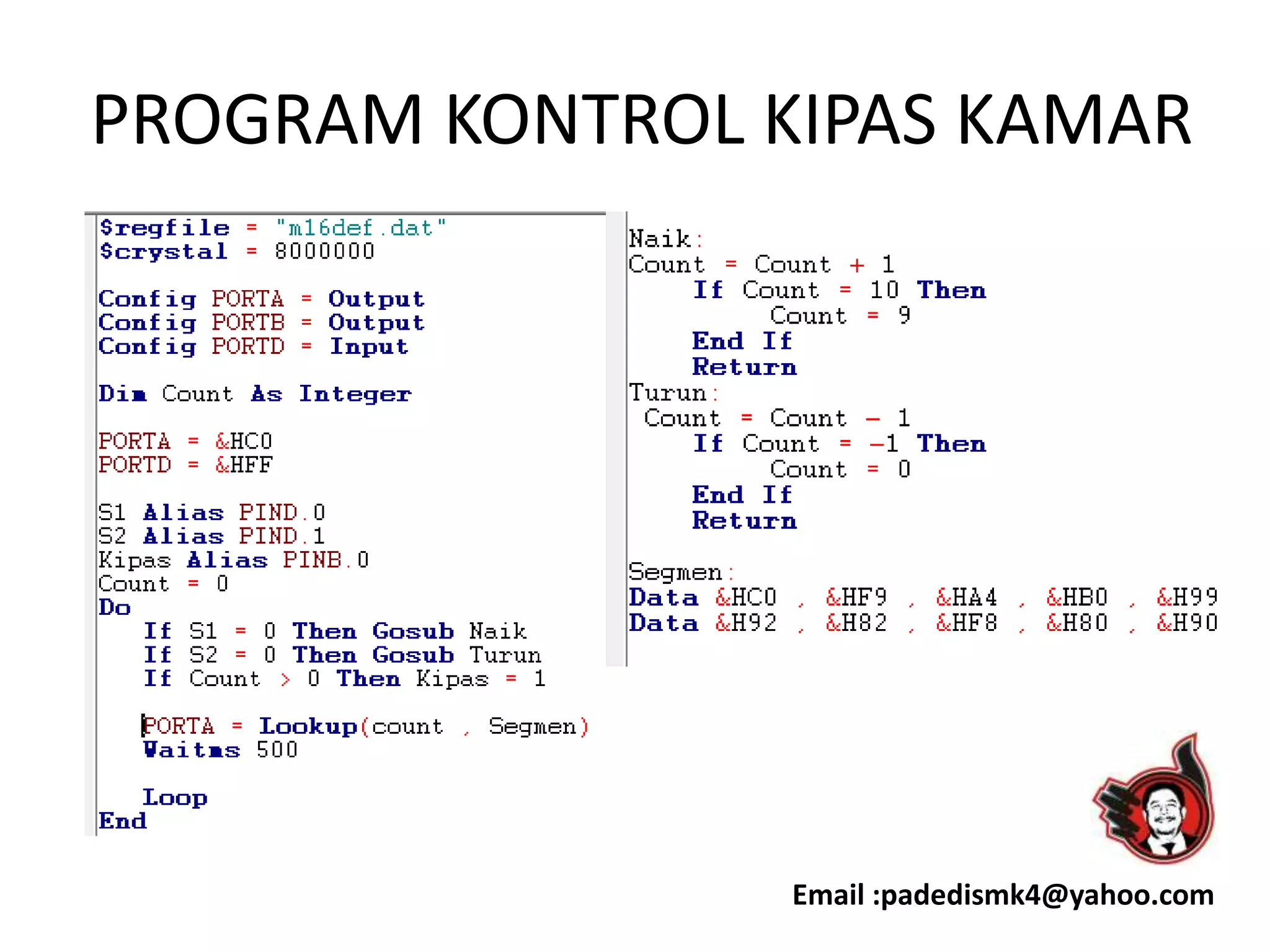 PROGRAM KONTROL KIPAS KAMAR

$regfile = "m16def.dat"
$crystal = 8000000

Config PORTA = Output
Config PORTB = Output
Config PORTD = Input

Dim Count As Integer

PORTA = &HC0
PORTD = &HFF

S1 Alias PIND.0
S2 Alias PIND.1
Kipas Alias PINB.0
Count = 0
Do
If S1 = 0 Then Gosub Naik
If S2 = 0 Then Gosub Turun
If Count > 0 Then Kipas = 1

PORTA = Lookup(count , Segmen)
Waitms 500

Loop
End

Naik:
Count = Count + 1
If Count = 10 Then
Count = 9
End If
Return
Turun:
Count = Count - 1
If Count = -1 Then
Count = 0
End If
Return

Segmen:
Data &HC0 , &HF9 , &HA4 , &HB0 , &H99
Data &H92 , &H82 , &HF8 , &H80 , &H90

Email :padedismk4@yahoo.com